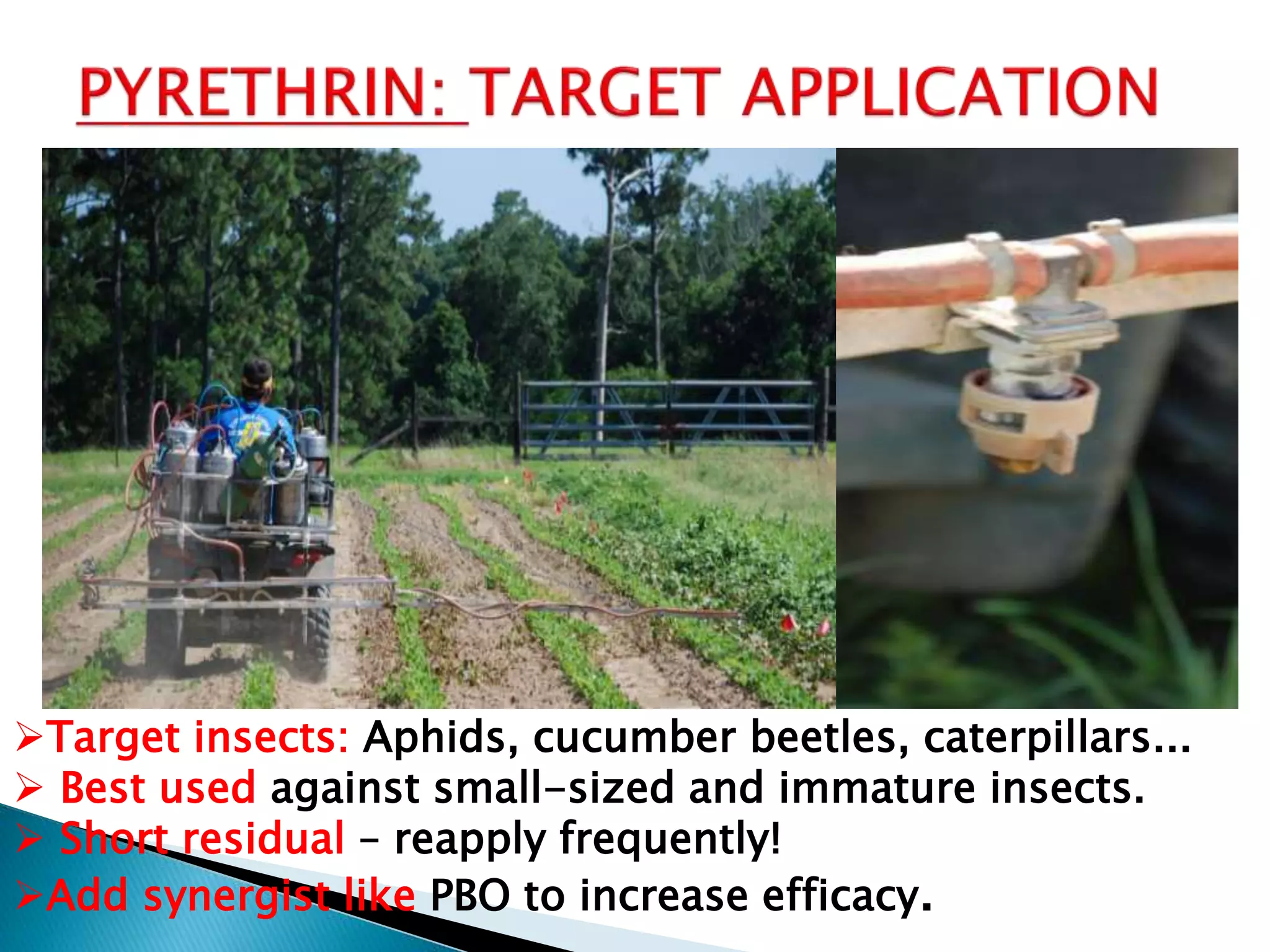 PYRETHRIN: TARGET APPLICATION

➢Target insects: Aphids, cucumber beetles, caterpillars…
➢ Best used against small-sized and immature insects.
➢ Short residual – reapply frequently!
➢Add synergist like PBO to increase efficacy.